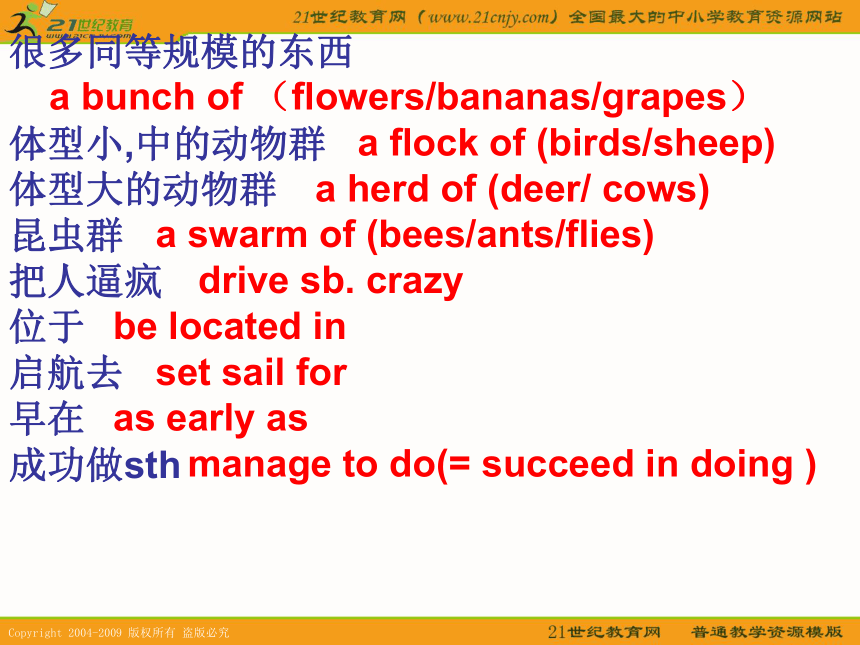 21世纪教育

21世纪教育网（www.21cnjy.com）全国最大的中小学教育资源网站

很多同等规模的东西
a bunch of （flowers/bananas/grapes）
体型小,中的动物群 a flock of (birds/sheep)
体型大的动物群 a herd of (deer/ cows)
昆虫群 a swarm of (bees/ants/flies)
把人逼疯 drive sb. crazy
位于 be located in
启航去 set sail for
早在 as early as
成功做sth manage to do(= succeed in doing )

Copyright 2004-2009 版权所有 盗版必究

21世纪教育网 普通教学资源模版